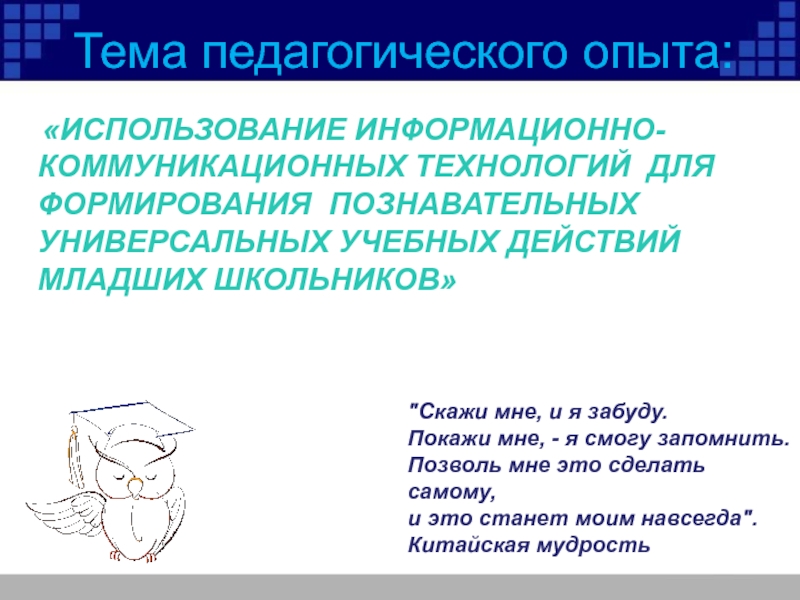 Тема педагогического опыта:

«ИСПОЛЬЗОВАНИЕ ИНФОРМАЦИОННО-КОММУНИКАЦИОННЫХ ТЕХНОЛОГИЙ ДЛЯ ФОРМИРОВАНИЯ ПОЗНАВАТЕЛЬНЫХ УНИВЕРСАЛЬНЫХ УЧЕБНЫХ ДЕЙСТВИЙ МЛАДШИХ ШКОЛЬНИКОВ»

"Скажи мне, и я забуду.
Покажи мне, - я смогу запомнить.
Позволь мне это сделать самому,
и это станет моим навсегда".
Китайская мудрость